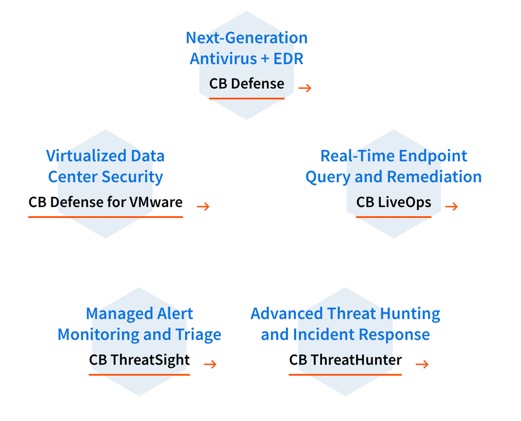 Next-Generation Antivirus + EDR
CB Defense →

Virtualized Data Center Security
CB Defense for VMware →

Real-Time Endpoint Query and Remediation
CB LiveOps →

Managed Alert Monitoring and Triage
CB ThreatSight →

Advanced Threat Hunting and Incident Response
CB ThreatHunter →